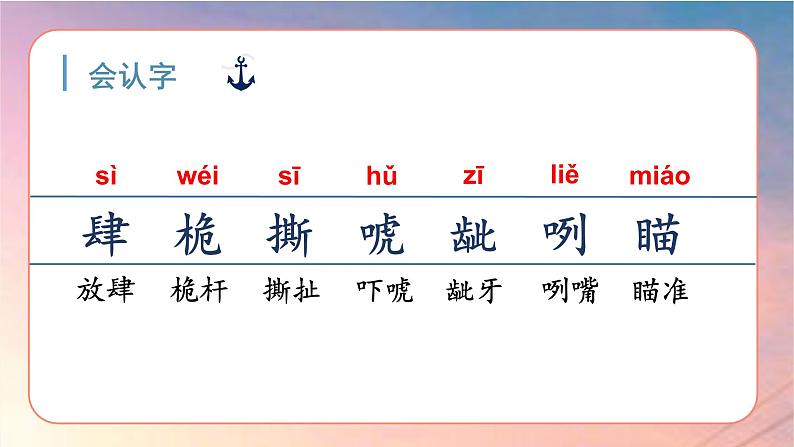 会认字

| sì | wéi | sī | hǔ | zī | liě | miáo |
|---|---|---|---|---|---|---|
| 肆 | 桅 | 撕 | 唬 | 龇 | 咧 | 瞄 |
| 放肆 | 桅杆 | 撕扯 | 吓唬 | 龇牙 | 咧嘴 | 瞄准 |